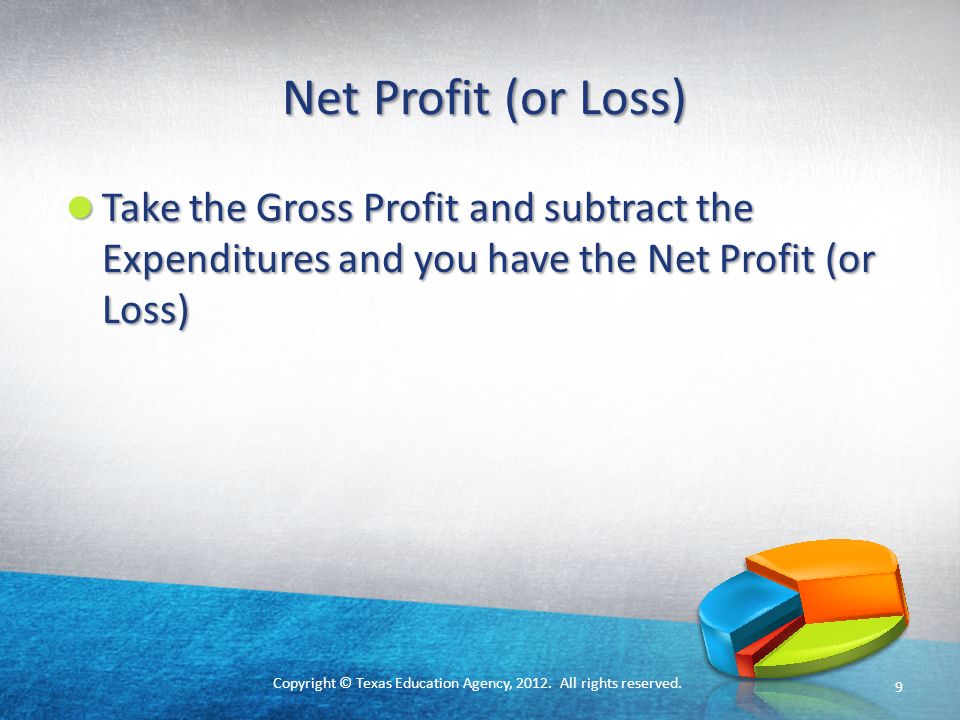 Net Profit (or Loss)

Take the Gross Profit and subtract the Expenditures and you have the Net Profit (or Loss)

Copyright © Texas Education Agency, 2012. All rights reserved.

9